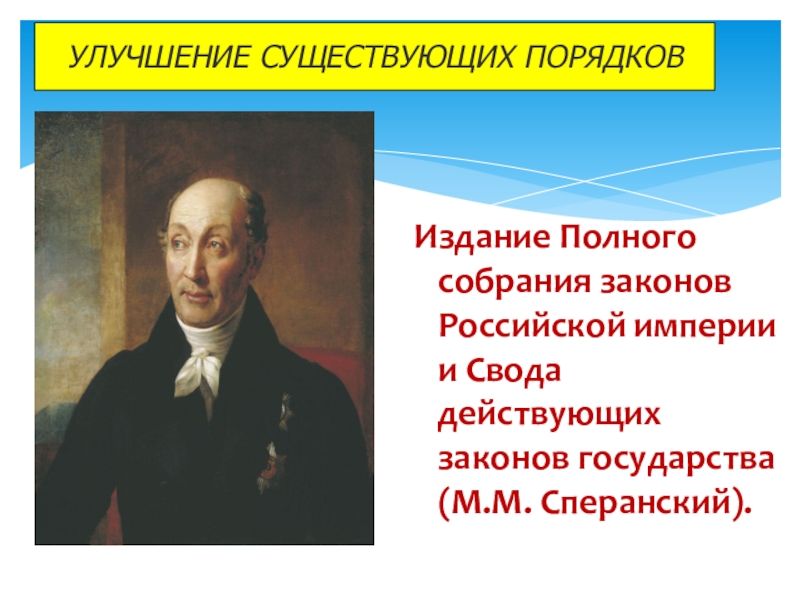 УЛУЧШЕНИЕ СУЩЕСТВУЮЩИХ ПОРЯДКОВ

Издание Полного собрания законов Российской империи и Свода действующих законов государства (М.М. Сперанский).